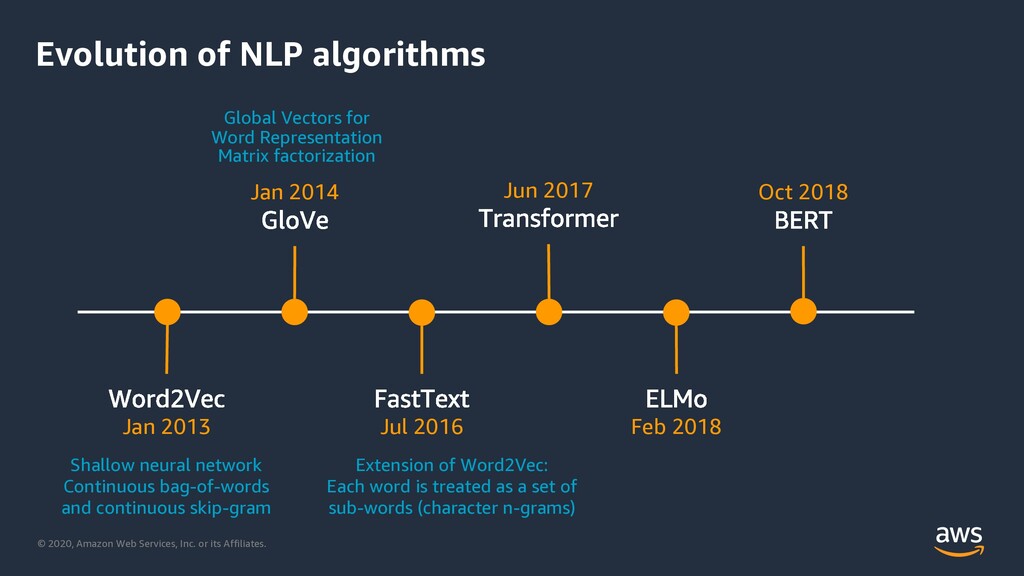 Evolution of NLP algorithms

Global Vectors for
Word Representation
Matrix factorization

Jan 2014
GloVe

Jun 2017
Transformer

Oct 2018
BERT

Word2Vec
Jan 2013

Shallow neural network
Continuous bag-of-words
and continuous skip-gram

FastText
Jul 2016

Extension of Word2Vec:
Each word is treated as a set of
sub-words (character n-grams)

ELMo
Feb 2018

© 2020, Amazon Web Services, Inc. or its Affiliates.

aws